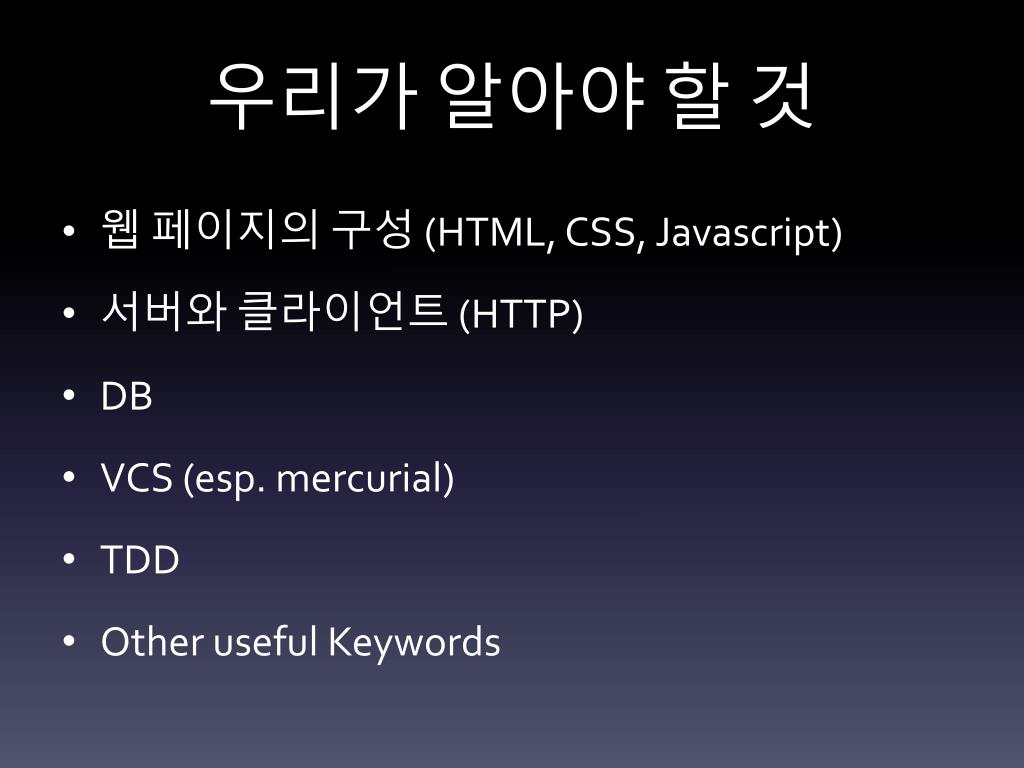 우리가 알아야 할 것

• 웹 페이지의 구성 (HTML, CSS, Javascript)
• 서버와 클라이언트 (HTTP)
• DB
• VCS (esp. mercurial)
• TDD
• Other useful Keywords